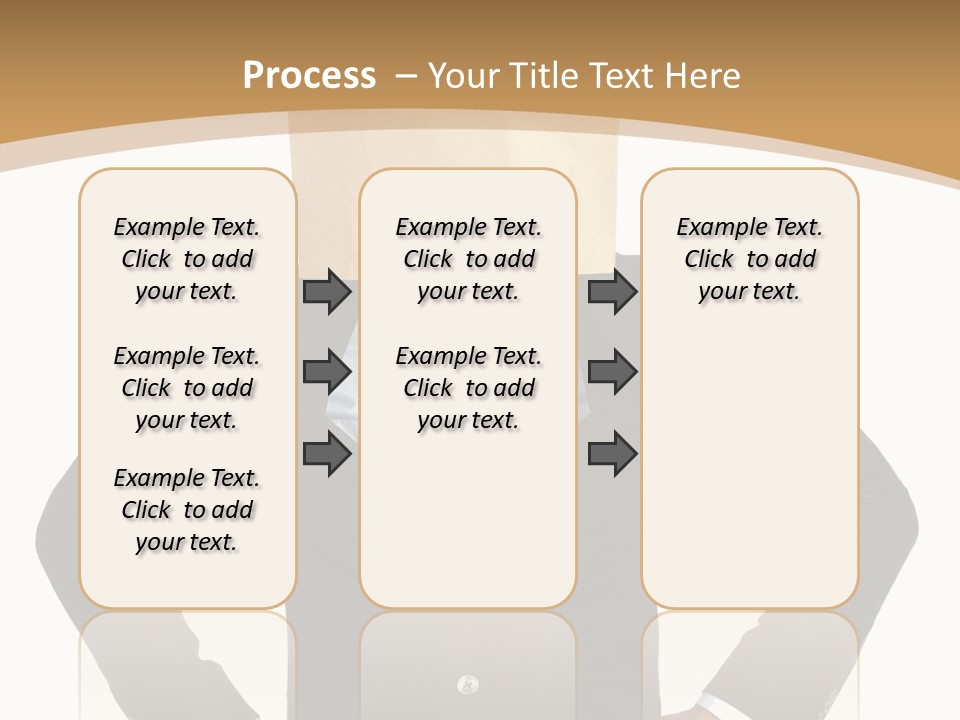 Process – Your Title Text Here

Example Text. Click to add your text.

Example Text. Click to add your text.

Example Text. Click to add your text.

Example Text. Click to add your text.

Example Text. Click to add your text.

Example Text. Click to add your text.